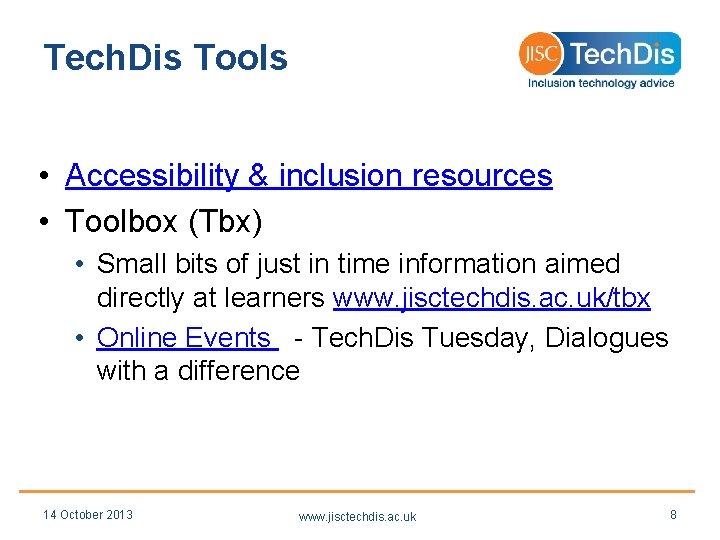 TechDis Tools

JISC TechDis
Inclusion technology advice

• Accessibility & inclusion resources
• Toolbox (Tbx)
  • Small bits of just in time information aimed directly at learners www.jisctechdis.ac.uk/tbx
  • Online Events - TechDis Tuesday, Dialogues with a difference

14 October 2013
www.jisctechdis.ac.uk
8